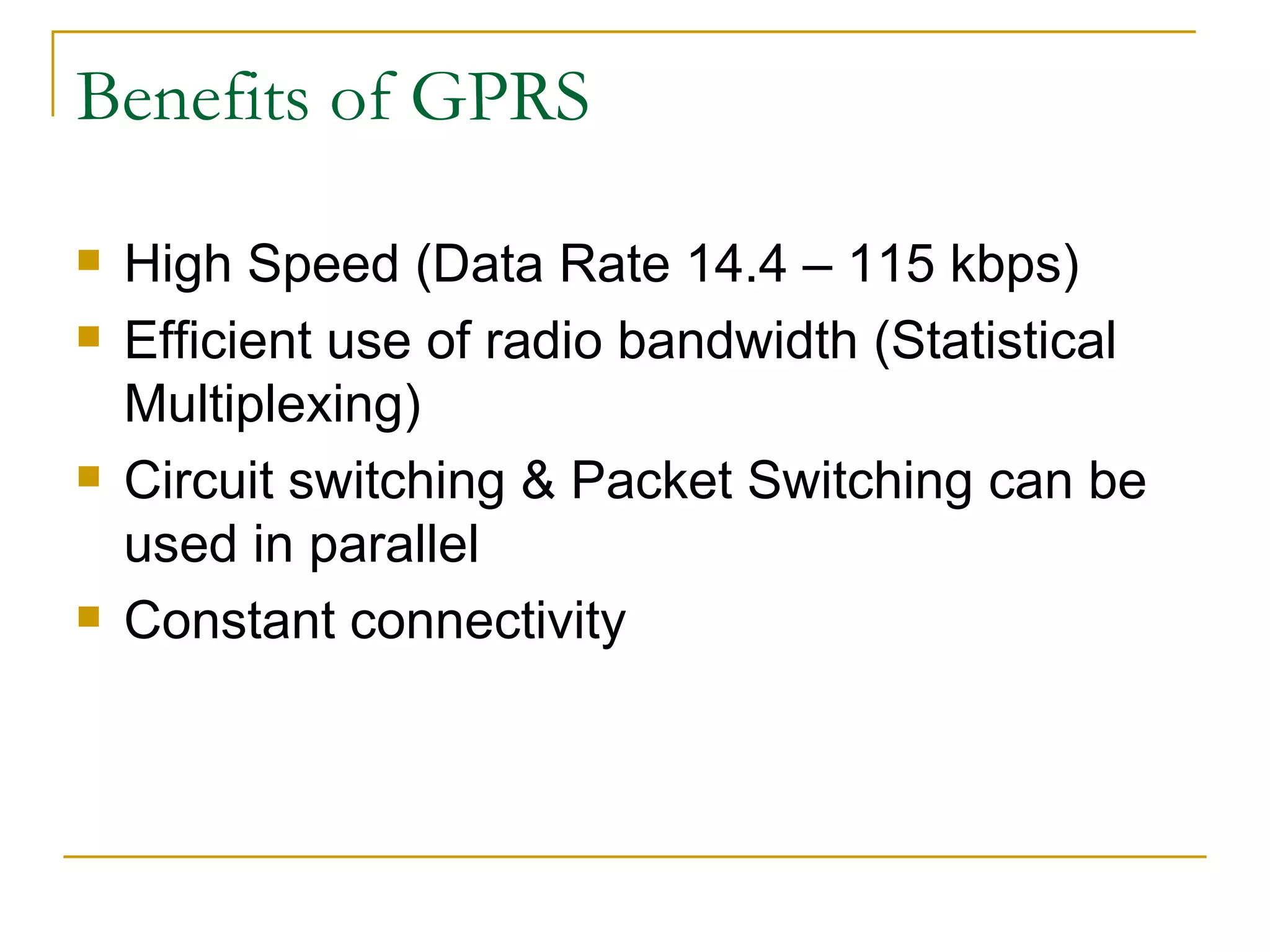 Benefits of GPRS

- High Speed (Data Rate 14.4 – 115 kbps)
- Efficient use of radio bandwidth (Statistical Multiplexing)
- Circuit switching & Packet Switching can be used in parallel
- Constant connectivity